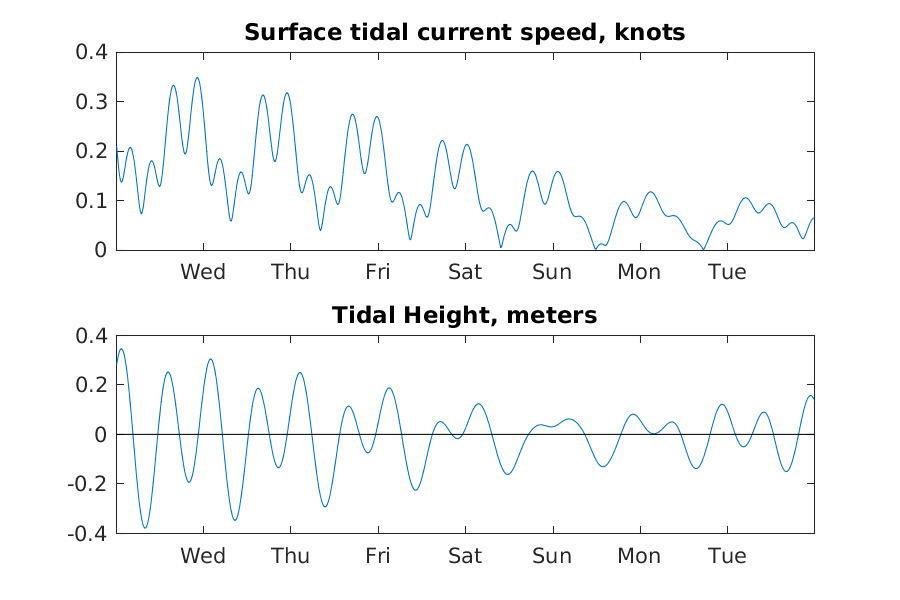 Surface tidal current speed, knots

0.4
0.3
0.2
0.1
0

Wed Thu Fri Sat Sun Mon Tue

Tidal Height, meters

0.4
0.2
0
-0.2
-0.4

Wed Thu Fri Sat Sun Mon Tue